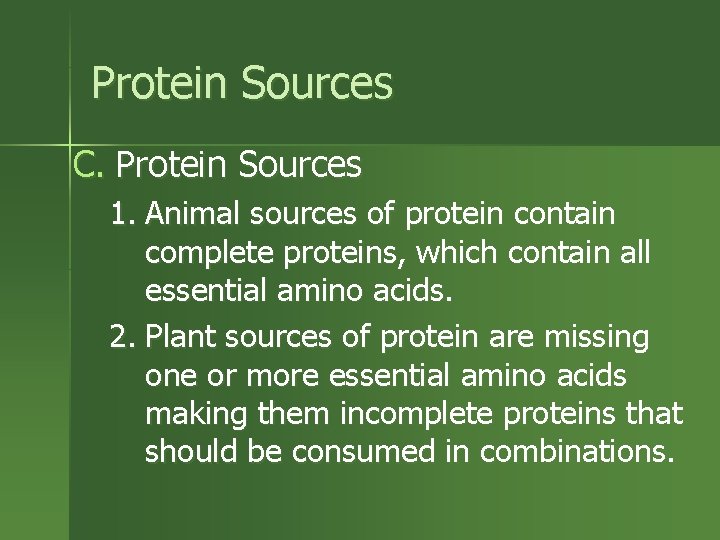 Protein Sources

C. Protein Sources

1. Animal sources of protein contain complete proteins, which contain all essential amino acids.

2. Plant sources of protein are missing one or more essential amino acids making them incomplete proteins that should be consumed in combinations.